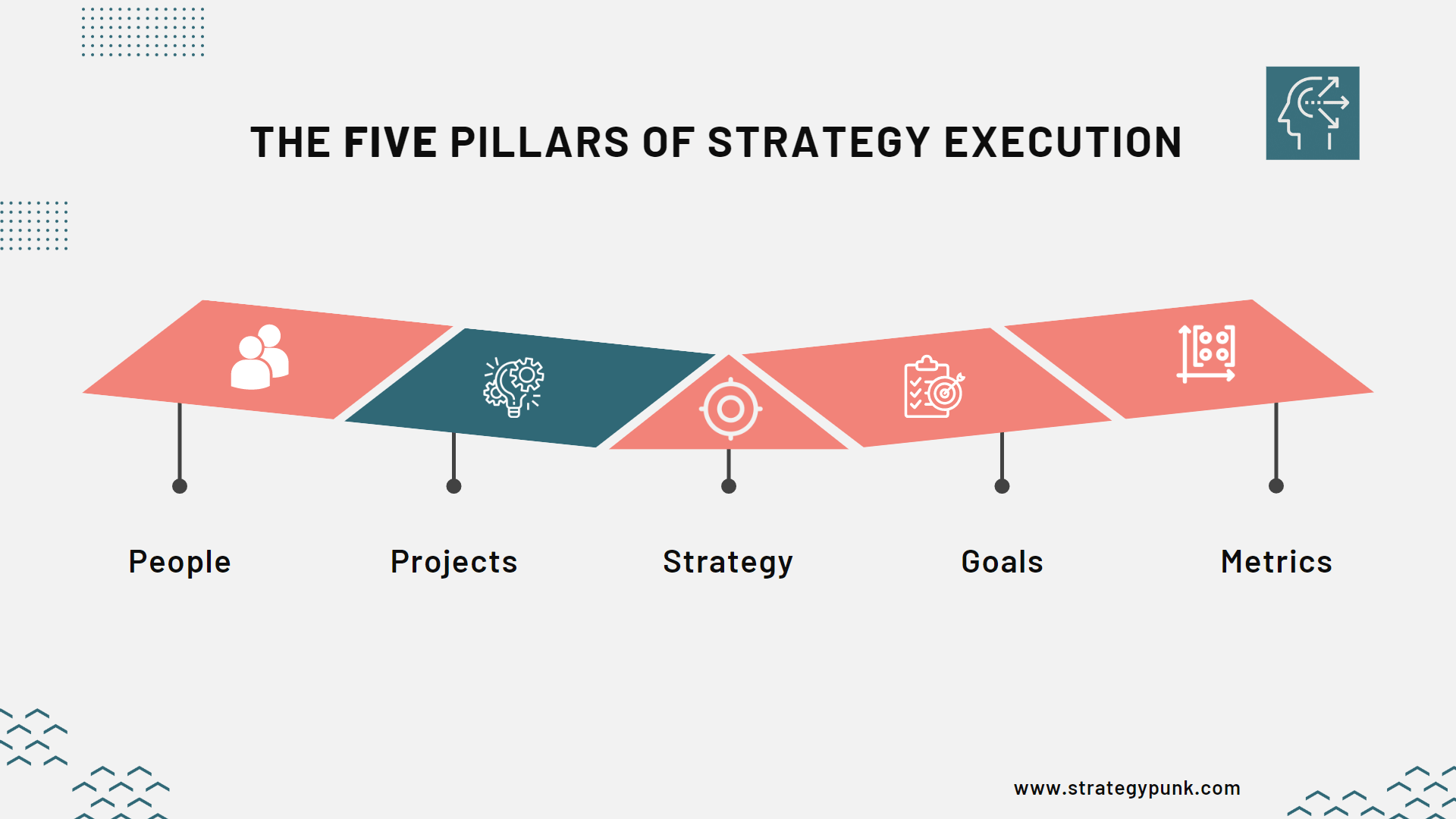 THE FIVE PILLARS OF STRATEGY EXECUTION

People

Projects

Strategy

Goals

Metrics

www.strategypunk.com